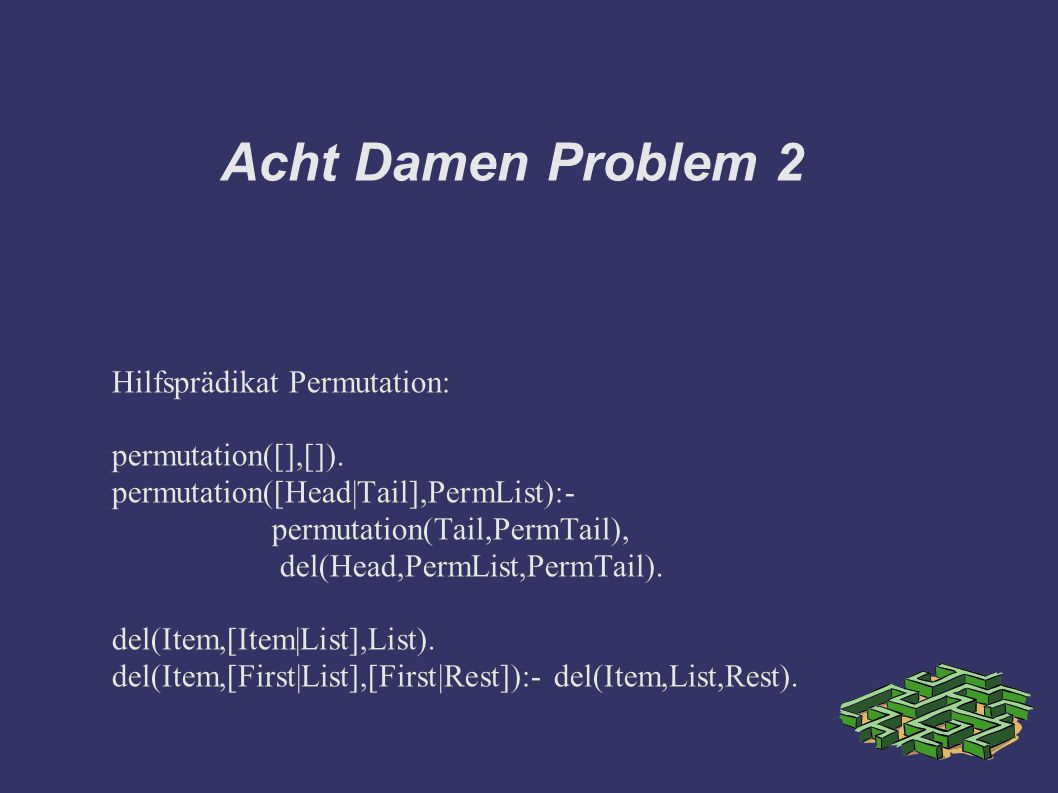 Acht Damen Problem 2

Hilfsprädikat Permutation:

permutation([],[]).
permutation([Head|Tail],PermList):-
permutation(Tail,PermTail),
del(Head,PermList,PermTail).

del(Item,[Item|List],List).
del(Item,[First|List],[First|Rest]):- del(Item,List,Rest).